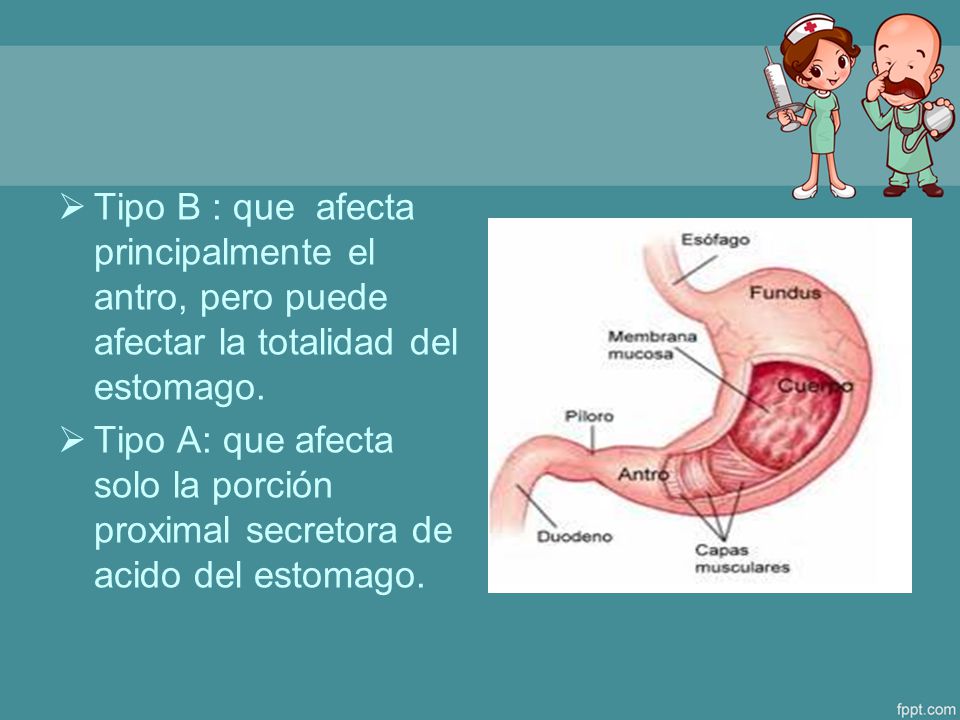 ➢ Tipo B : que afecta principalmente el antro, pero puede afectar la totalidad del estomago.

➢ Tipo A: que afecta solo la porción proximal secretora de acido del estomago.

Esófago
Fundus
Membrana mucosa
Cuerpo
Píloro
Antro
Duodeno
Capas musculares

fppt.com